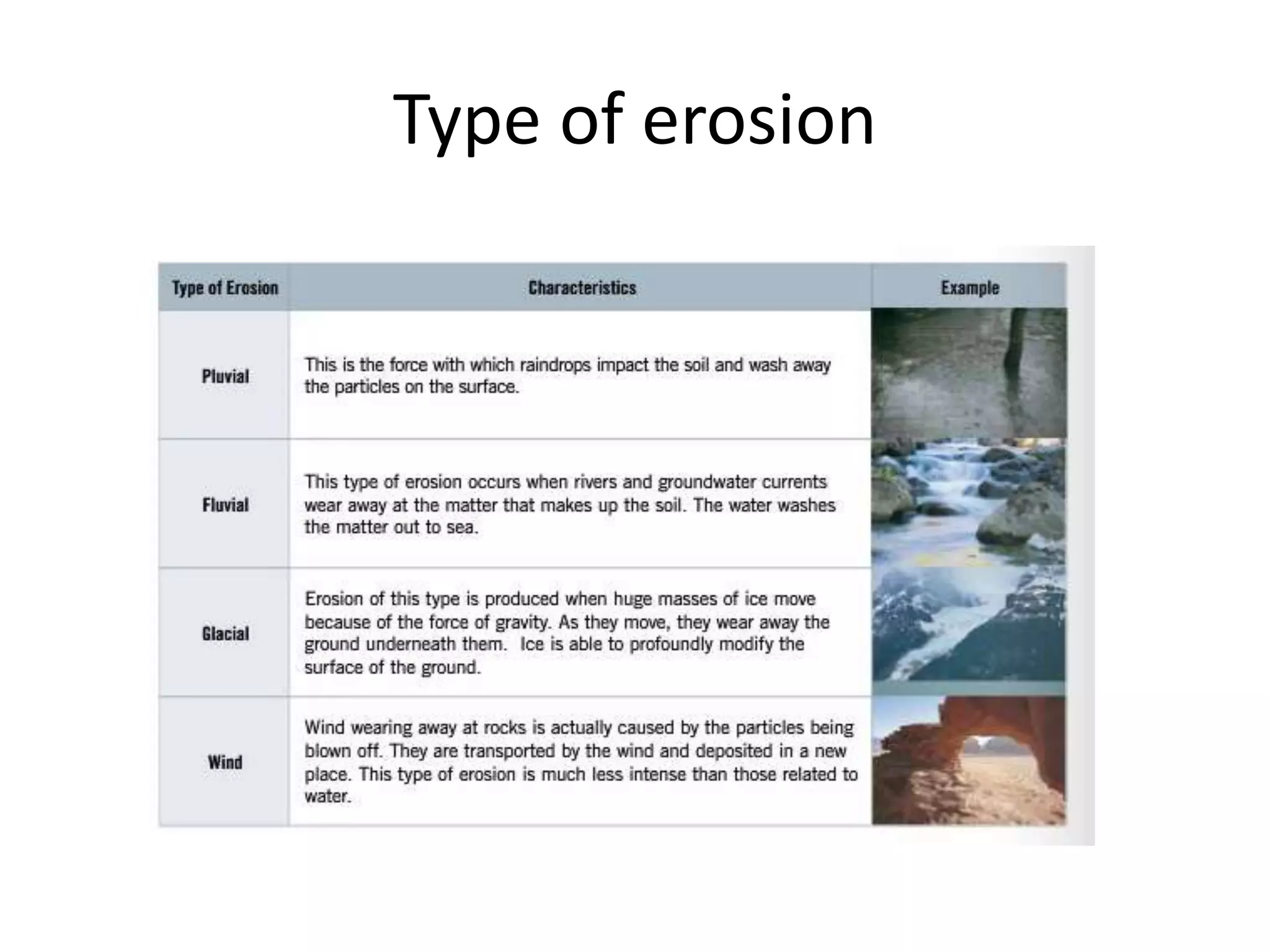 Type of erosion

| Type of Erosion | Characteristics | Example |
|---|---|---|
| Pluvial | This is the force with which raindrops impact the soil and wash away the particles on the surface. | |
| Fluvial | This type of erosion occurs when rivers and groundwater currents wear away at the matter that makes up the soil. The water washes the matter out to sea. | |
| Glacial | Erosion of this type is produced when huge masses of ice move because of the force of gravity. As they move, they wear away the ground underneath them. Ice is able to profoundly modify the surface of the ground. | |
| Wind | Wind wearing away at rocks is actually caused by the particles being blown off. They are transported by the wind and deposited in a new place. This type of erosion is much less intense than those related to water. | |